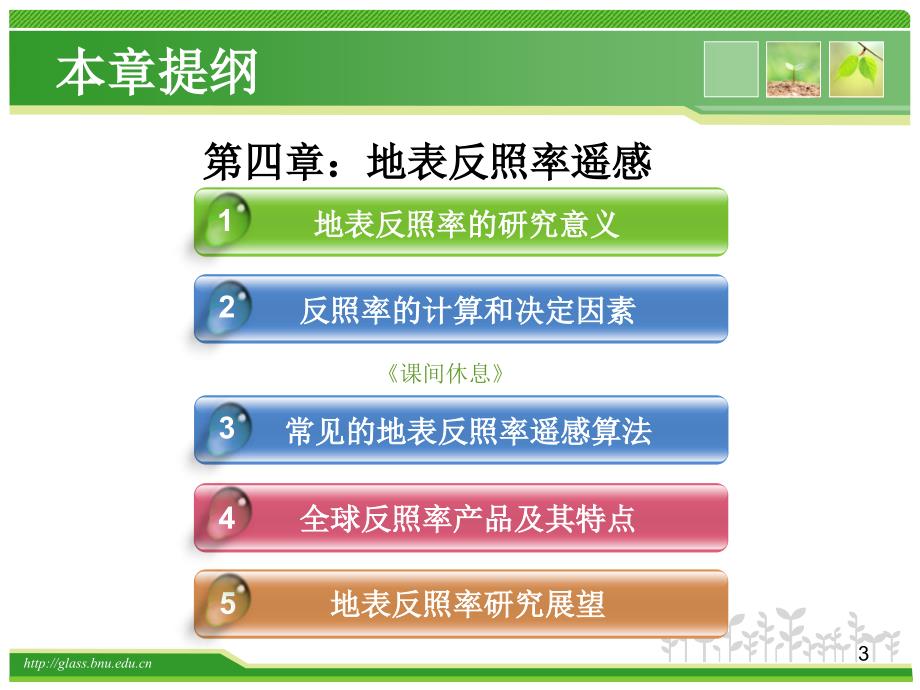 本章提纲

第四章：地表反照率遥感

1 地表反照率的研究意义

2 反照率的计算和决定因素

《课间休息》

3 常见的地表反照率遥感算法

4 全球反照率产品及其特点

5 地表反照率研究展望

http://glass.bnu.edu.cn

3